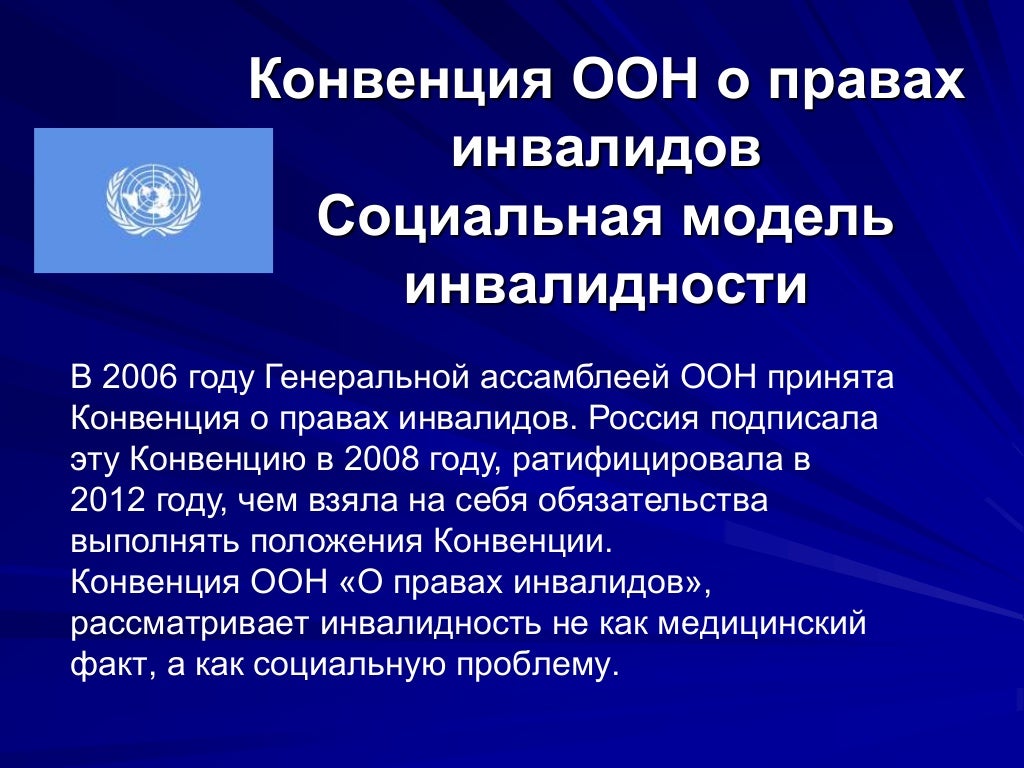 Конвенция ООН о правах инвалидов
Социальная модель инвалидности

В 2006 году Генеральной ассамблеей ООН принята Конвенция о правах инвалидов. Россия подписала эту Конвенцию в 2008 году, ратифицировала в 2012 году, чем взяла на себя обязательства выполнять положения Конвенции.
Конвенция ООН «О правах инвалидов», рассматривает инвалидность не как медицинский факт, а как социальную проблему.